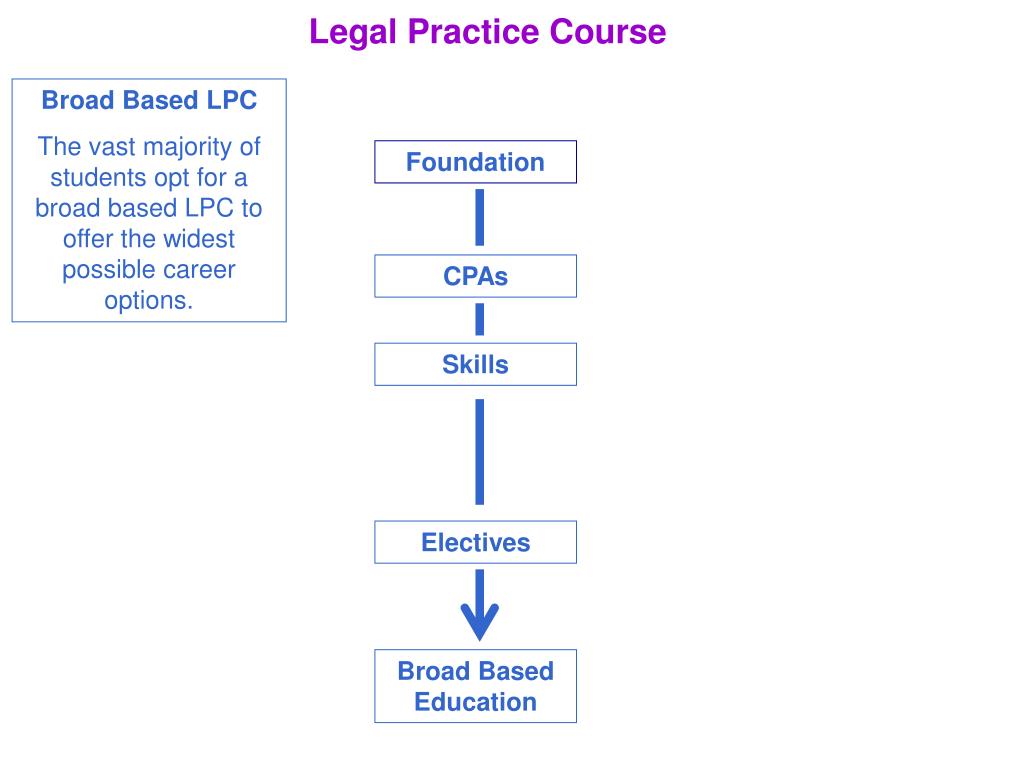 Legal Practice Course

Broad Based LPC

The vast majority of students opt for a broad based LPC to offer the widest possible career options.

Foundation

CPAs

Skills

Electives

Broad Based Education